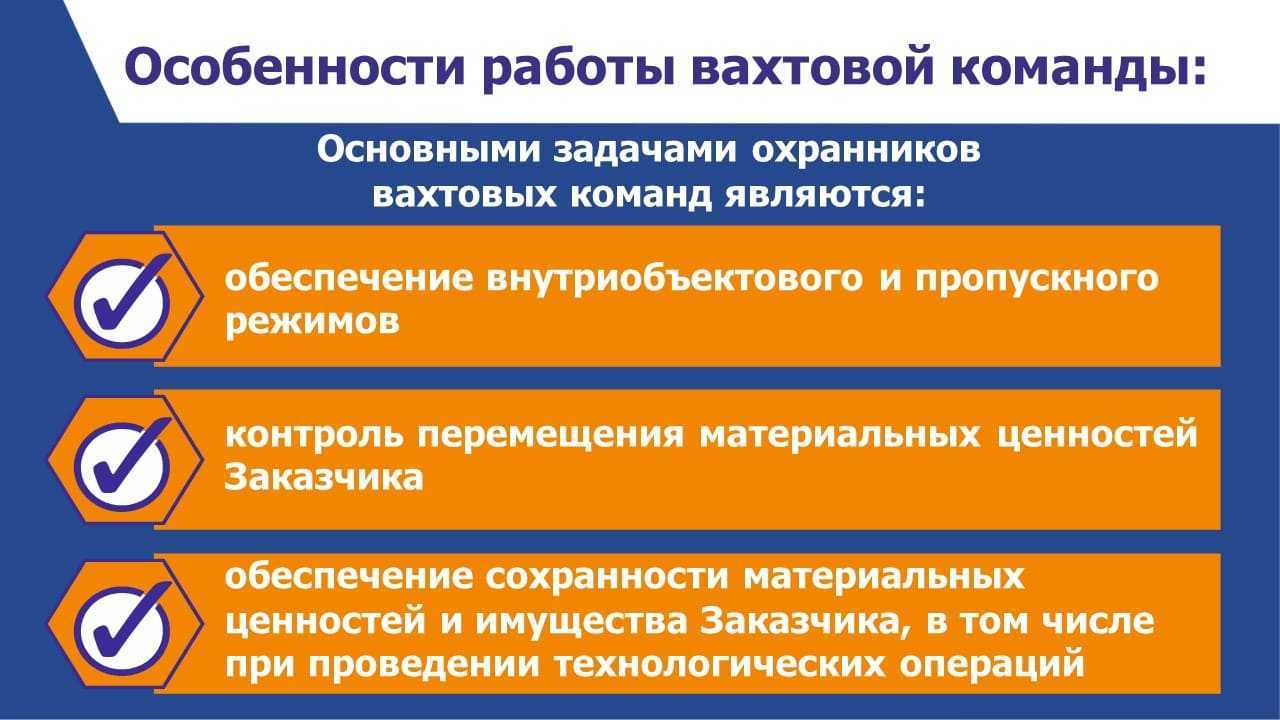 Особенности работы вахтовой команды:

Основными задачами охранников вахтовых команд являются:

обеспечение внутриобъектового и пропускного режимов

контроль перемещения материальных ценностей Заказчика

обеспечение сохранности материальных ценностей и имущества Заказчика, в том числе при проведении технологических операций